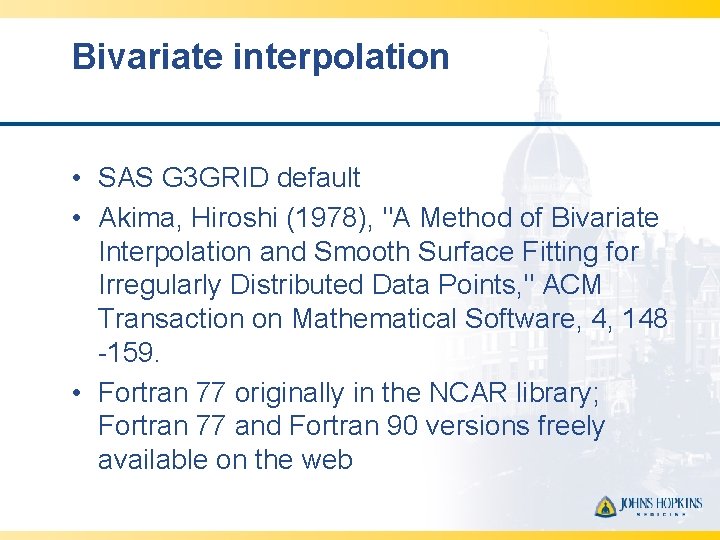 Bivariate interpolation

• SAS G3GRID default
• Akima, Hiroshi (1978), "A Method of Bivariate Interpolation and Smooth Surface Fitting for Irregularly Distributed Data Points," ACM Transaction on Mathematical Software, 4, 148 -159.
• Fortran 77 originally in the NCAR library; Fortran 77 and Fortran 90 versions freely available on the web

JOHNS HOPKINS
MEDICINE